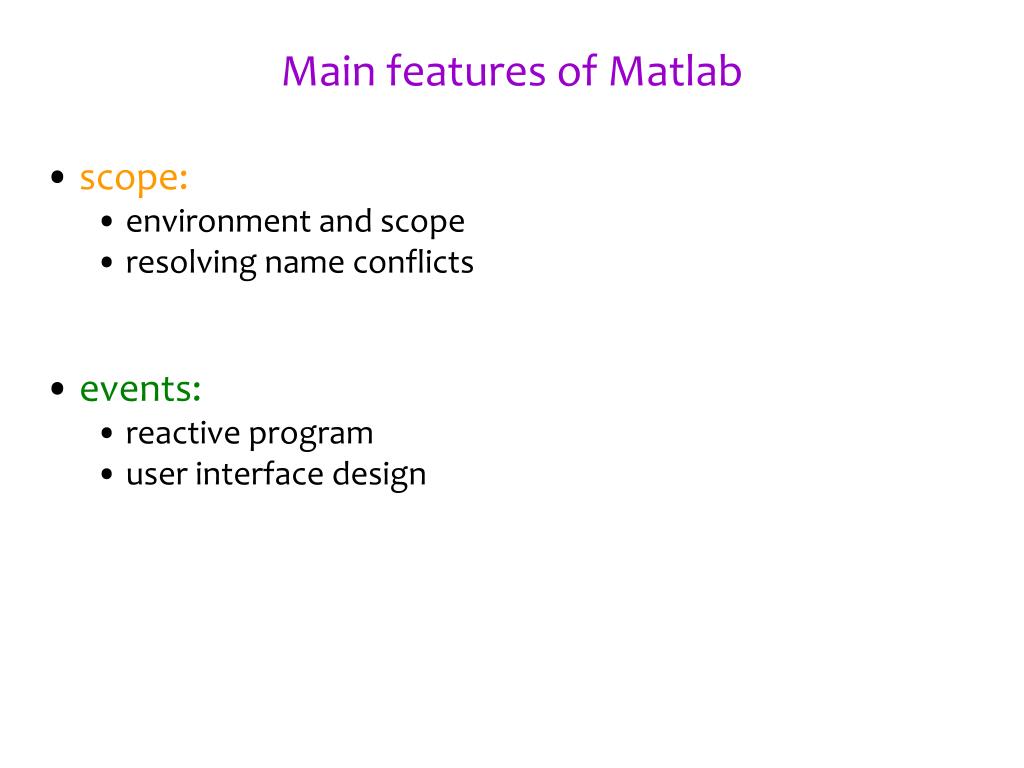 Main features of Matlab

• scope:
• environment and scope
• resolving name conflicts

• events:
• reactive program
• user interface design